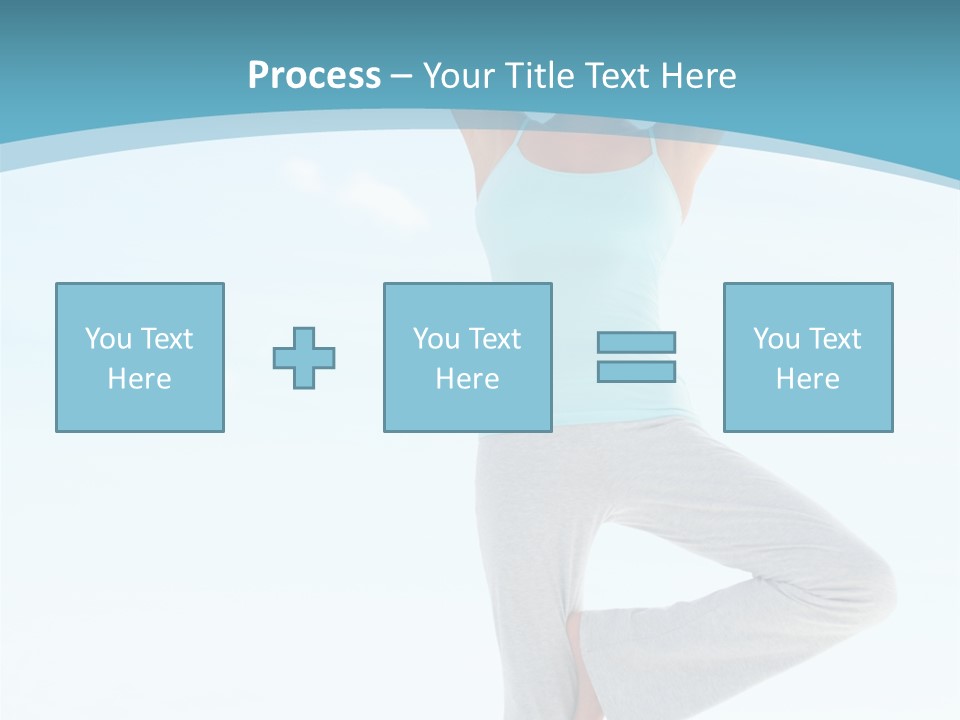 Process – Your Title Text Here

You Text Here

You Text Here

You Text Here